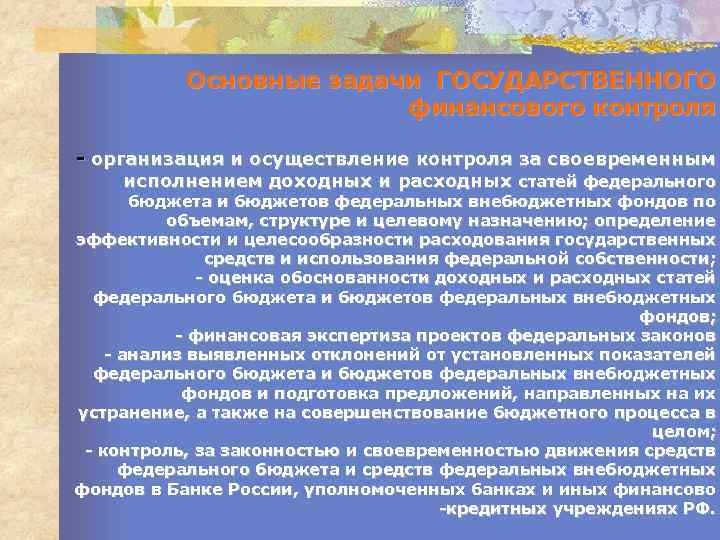 Основные задачи ГОСУДАРСТВЕННОГО финансового контроля

- организация и осуществление контроля за своевременным исполнением доходных и расходных статей федерального бюджета и бюджетов федеральных внебюджетных фондов по объемам, структуре и целевому назначению; определение эффективности и целесообразности расходования государственных средств и использования федеральной собственности;
- оценка обоснованности доходных и расходных статей федерального бюджета и бюджетов федеральных внебюджетных фондов;
- финансовая экспертиза проектов федеральных законов
- анализ выявленных отклонений от установленных показателей федерального бюджета и бюджетов федеральных внебюджетных фондов и подготовка предложений, направленных на их устранение, а также на совершенствование бюджетного процесса в целом;
- контроль, за законностью и своевременностью движения средств федерального бюджета и средств федеральных внебюджетных фондов в Банке России, уполномоченных банках и иных финансово -кредитных учреждениях РФ.